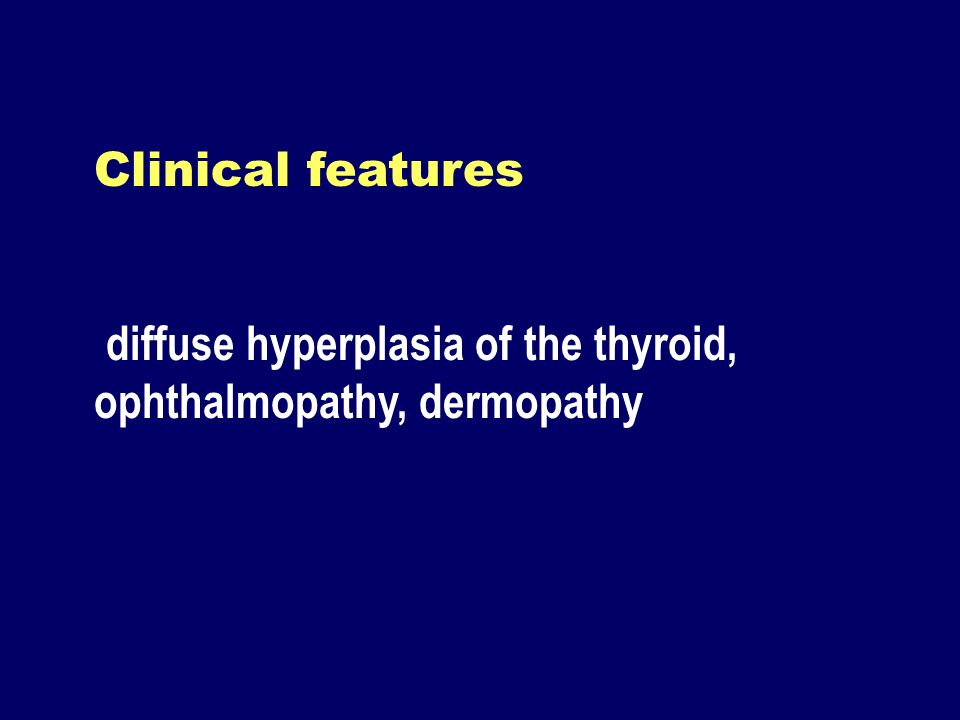 Clinical features

diffuse hyperplasia of the thyroid, ophthalmopathy, dermopathy